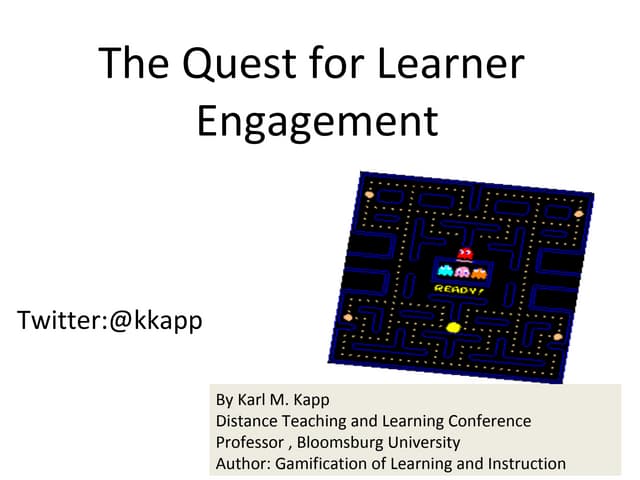 The Quest for Learner Engagement

READY!

Twitter:@kkapp

By Karl M. Kapp
Distance Teaching and Learning Conference
Professor , Bloomsburg University
Author: Gamification of Learning and Instruction